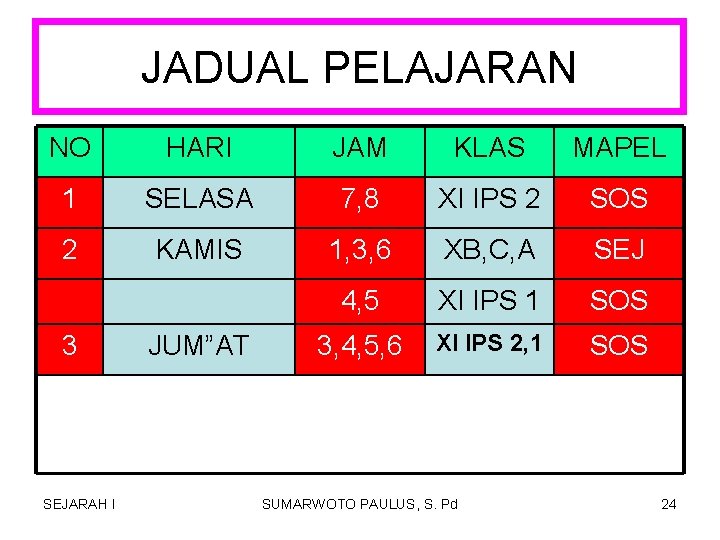 JADUAL PELAJARAN

| NO | HARI | JAM | KLAS | MAPEL |
|---|---|---|---|---|
| 1 | SELASA | 7,8 | XI IPS 2 | SOS |
| 2 | KAMIS | 1,3,6 | XB,C,A | SEJ |
| | | 4,5 | XI IPS 1 | SOS |
| 3 | JUM"AT | 3,4,5,6 | XI IPS 2,1 | SOS |

SEJARAH I

SUMARWOTO PAULUS, S. Pd

24